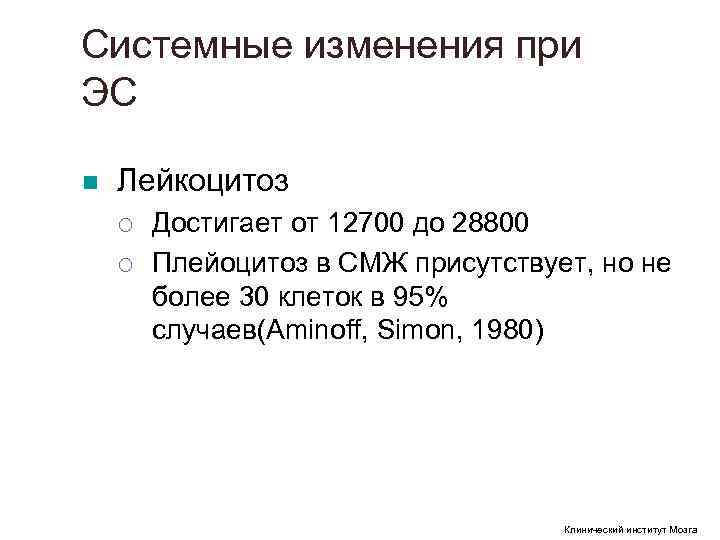 Системные изменения при ЭС

Лейкоцитоз

Достигает от 12700 до 28800

Плейоцитоз в СМЖ присутствует, но не более 30 клеток в 95% случаев(Aminoff, Simon, 1980)

Клинический институт Мозга